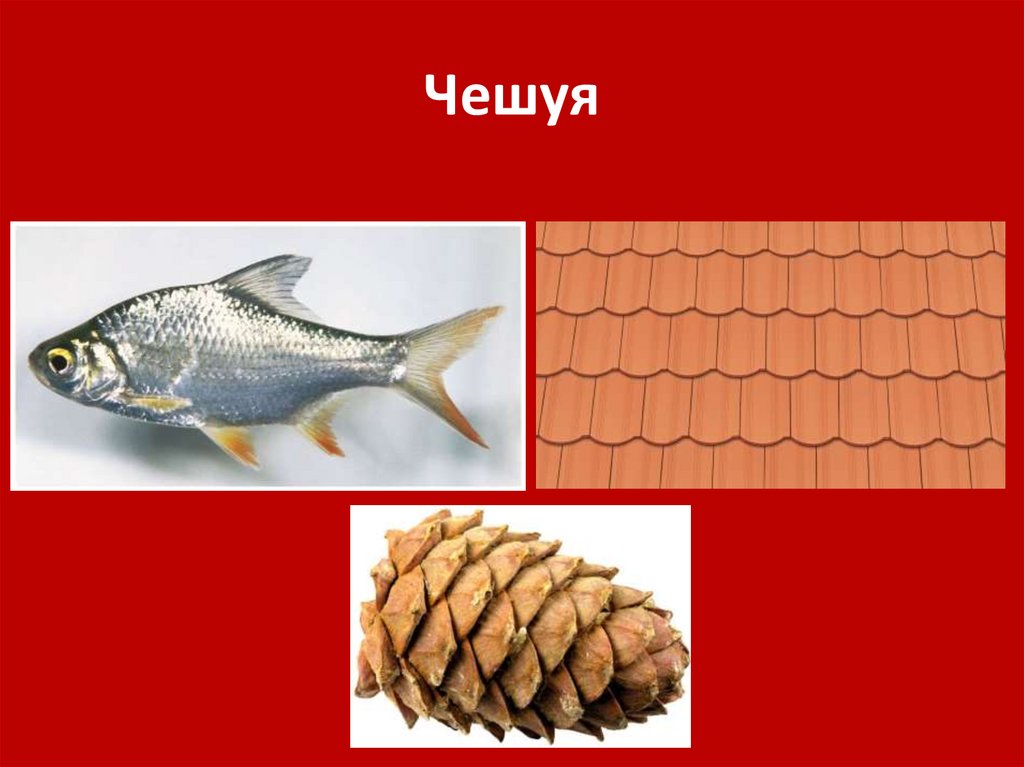 Чешуя